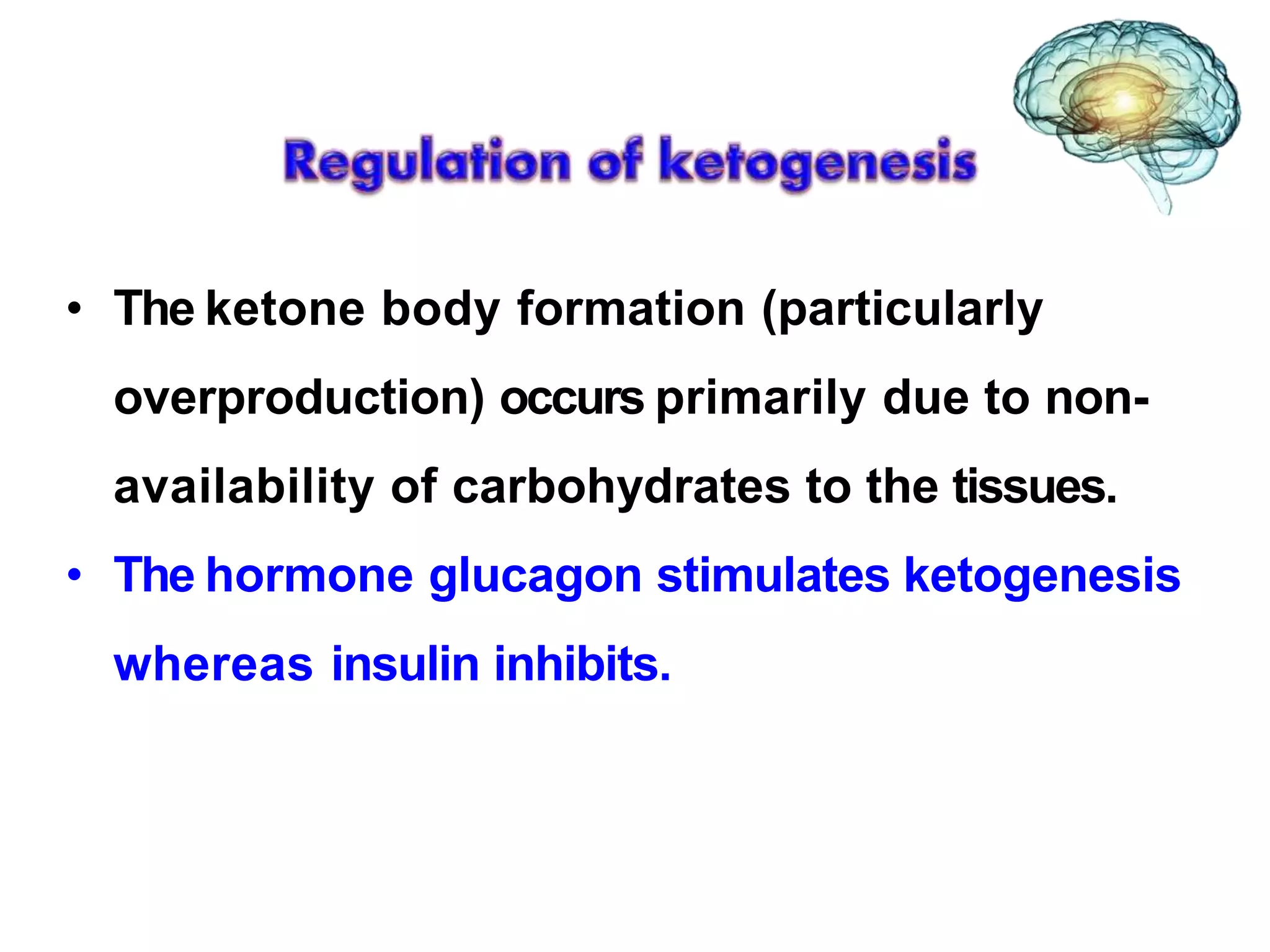 Regulation of ketogenesis

• The ketone body formation (particularly overproduction) occurs primarily due to non-availability of carbohydrates to the tissues.

• The hormone glucagon stimulates ketogenesis whereas insulin inhibits.